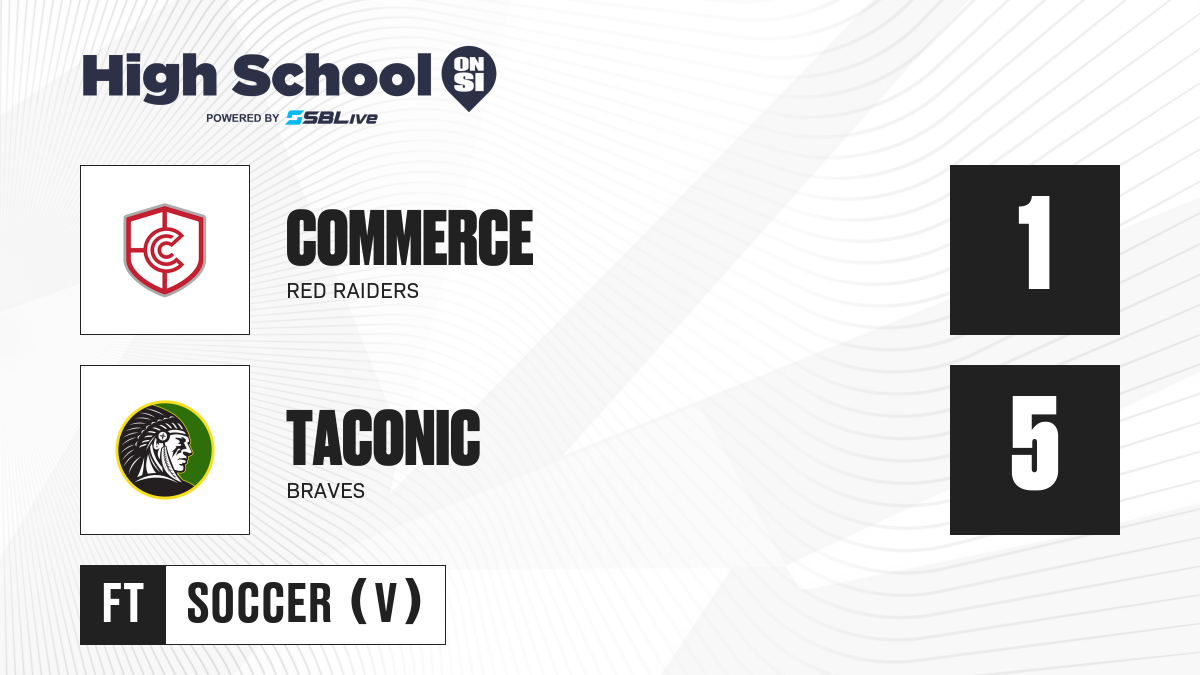 High School ON SI
POWERED BY SBLive

COMMERCE
RED RAIDERS
1

TACONIC
BRAVES
5

FT SOCCER (V)